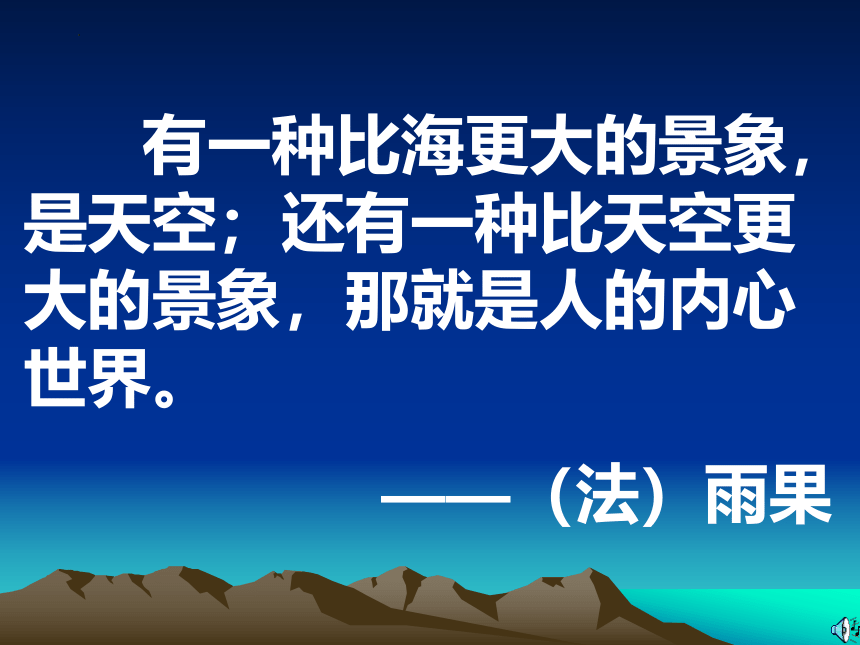 有一种比海更大的景象，是天空；还有一种比天空更大的景象，那就是人的内心世界。

——（法）雨果